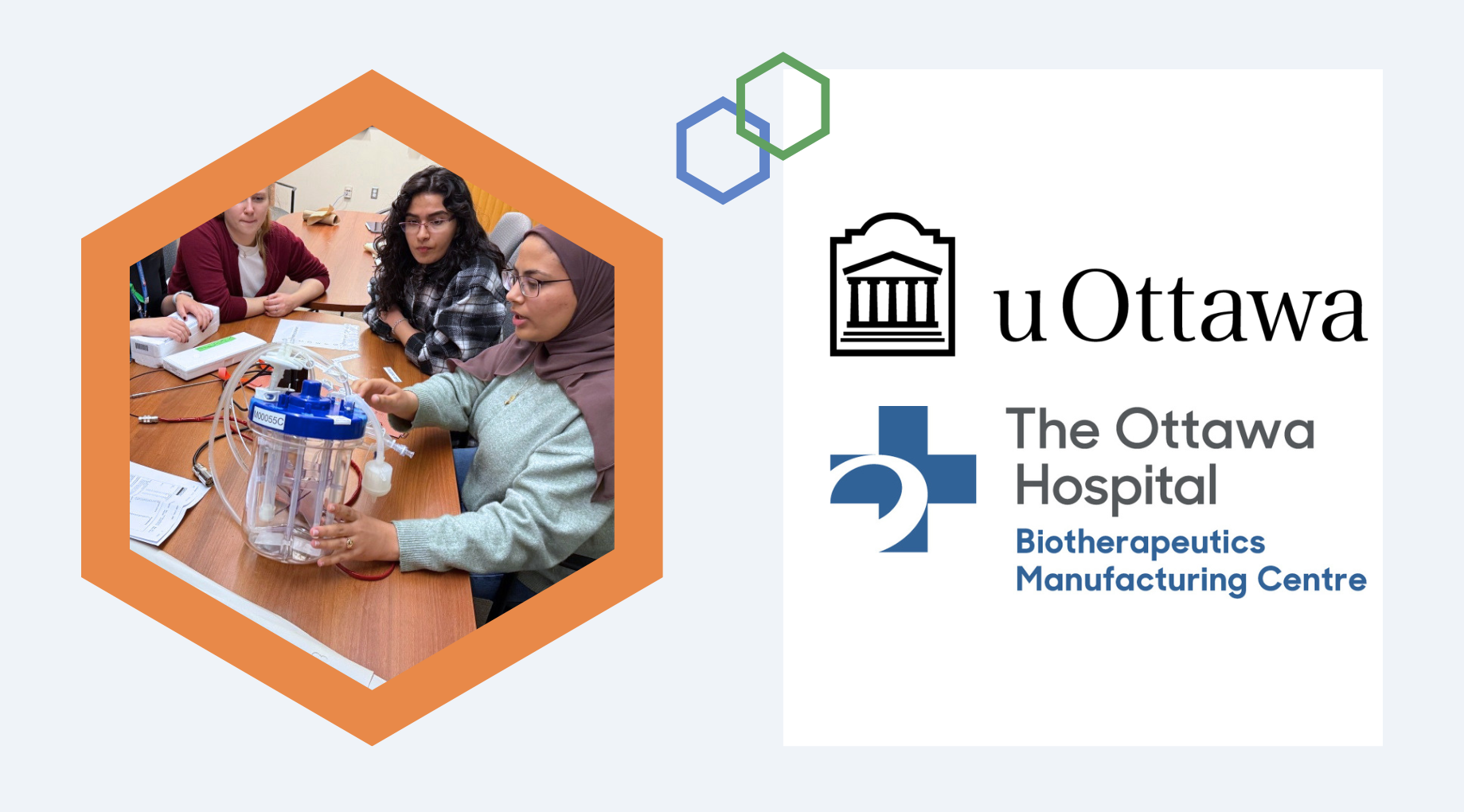 M00055C

uOttawa

The Ottawa Hospital
Biotherapeutics Manufacturing Centre